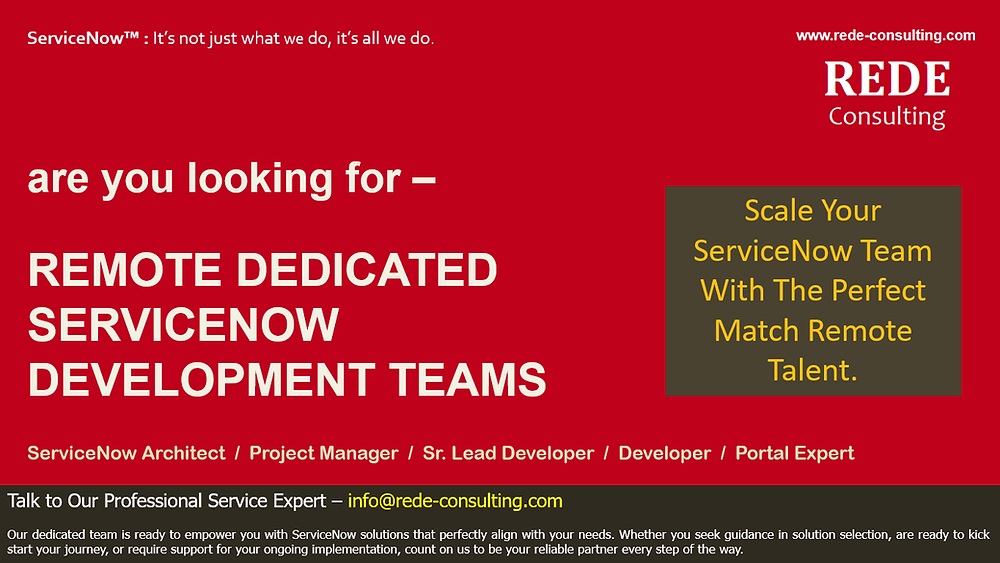 ServiceNow™ : It's not just what we do, it's all we do.

www.rede-consulting.com

REDE
Consulting

are you looking for –

REMOTE DEDICATED SERVICENOW DEVELOPMENT TEAMS

Scale Your ServiceNow Team With The Perfect Match Remote Talent.

ServiceNow Architect / Project Manager / Sr. Lead Developer / Developer / Portal Expert

Talk to Our Professional Service Expert – info@rede-consulting.com

Our dedicated team is ready to empower you with ServiceNow solutions that perfectly align with your needs. Whether you seek guidance in solution selection, are ready to kick start your journey, or require support for your ongoing implementation, count on us to be your reliable partner every step of the way.